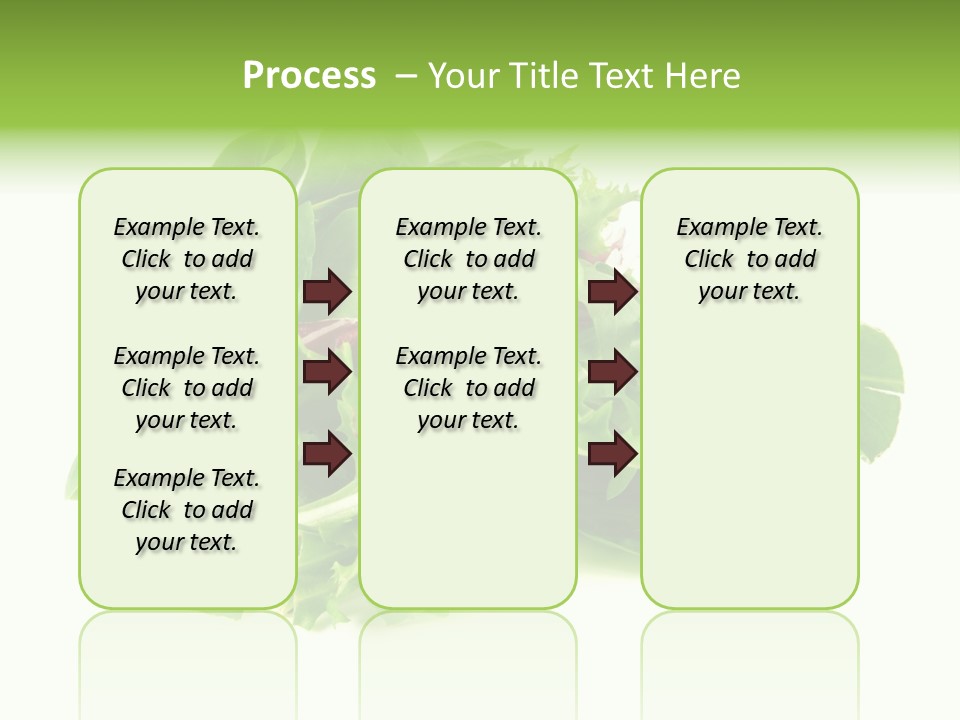 Process – Your Title Text Here

Example Text. Click to add your text.

Example Text. Click to add your text.

Example Text. Click to add your text.

Example Text. Click to add your text.

Example Text. Click to add your text.

Example Text. Click to add your text.